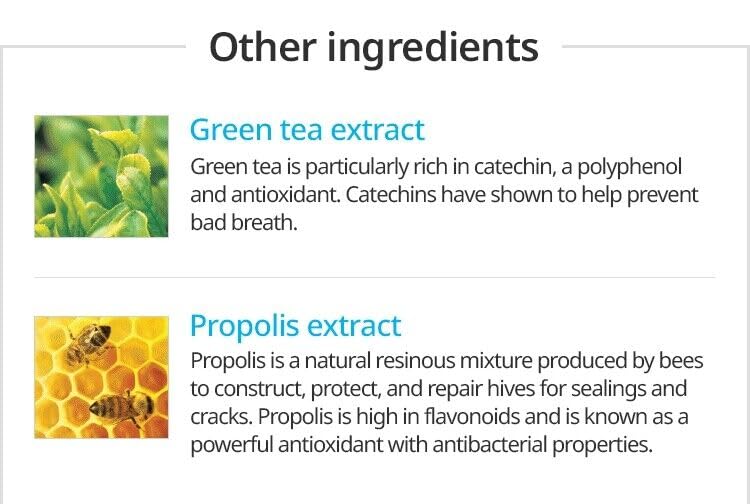 Other ingredients

Green tea extract
Green tea is particularly rich in catechin, a polyphenol and antioxidant. Catechins have shown to help prevent bad breath.

Propolis extract
Propolis is a natural resinous mixture produced by bees to construct, protect, and repair hives for sealings and cracks. Propolis is high in flavonoids and is known as a powerful antioxidant with antibacterial properties.